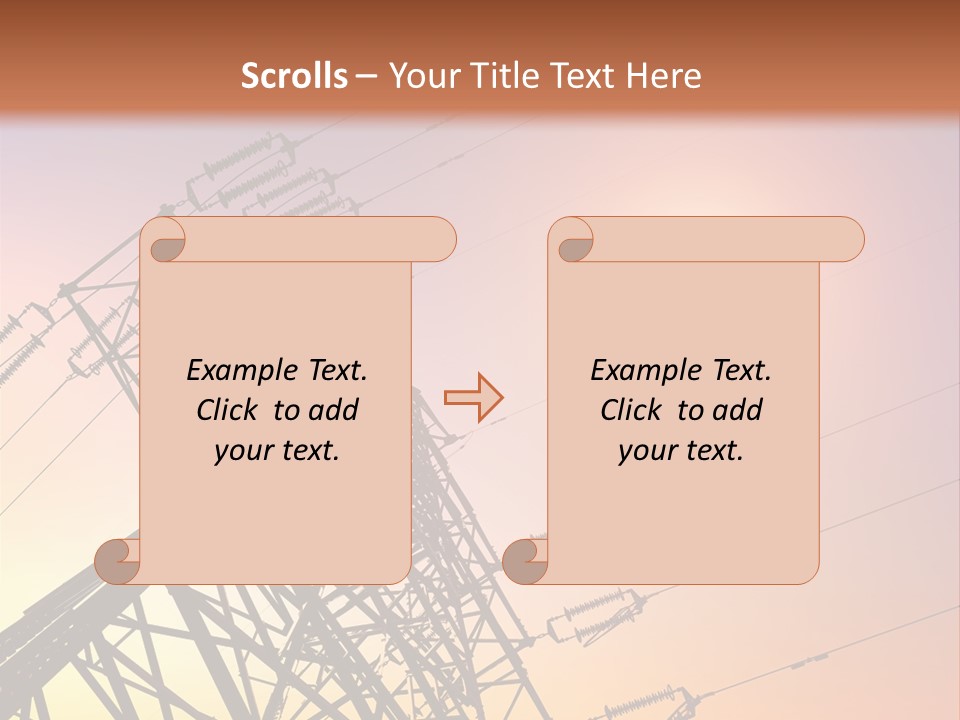 Scrolls – Your Title Text Here

Example Text. Click to add your text.

Example Text. Click to add your text.